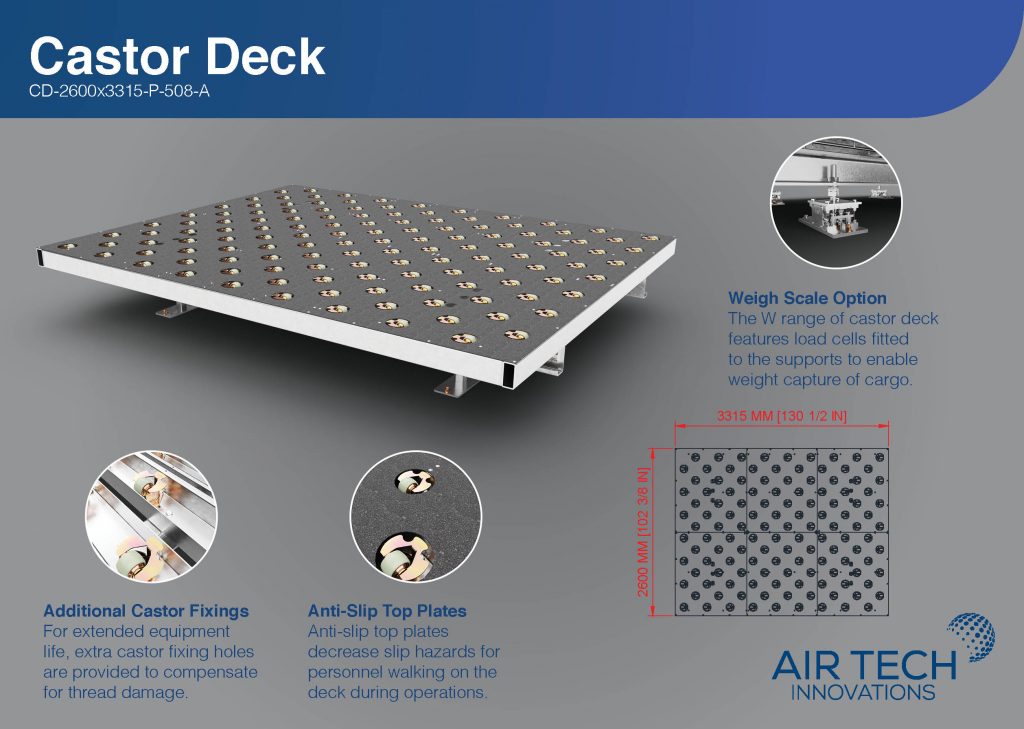 Castor Deck
CD-2600x3315-P-508-A

Weigh Scale Option
The W range of castor deck features load cells fitted to the supports to enable weight capture of cargo.

3315 MM [130 1/2 IN]

2600 MM [102 3/8 IN]

Additional Castor Fixings
For extended equipment life, extra castor fixing holes are provided to compensate for thread damage.

Anti-Slip Top Plates
Anti-slip top plates decrease slip hazards for personnel walking on the deck during operations.

AIR TECH
INNOVATIONS